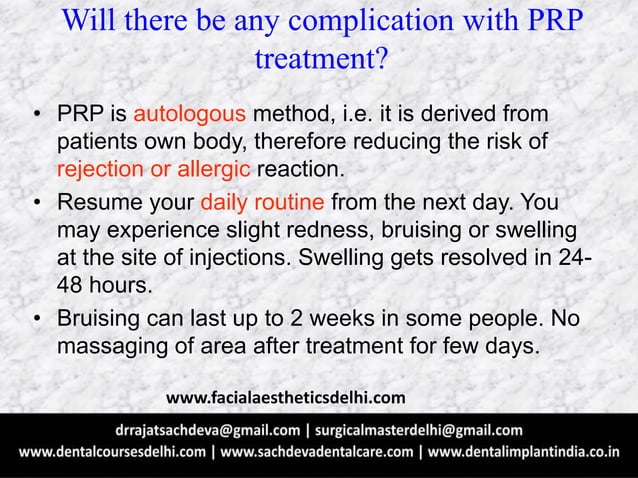 Will there be any complication with PRP treatment?

• PRP is autologous method, i.e. it is derived from patients own body, therefore reducing the risk of rejection or allergic reaction.

• Resume your daily routine from the next day. You may experience slight redness, bruising or swelling at the site of injections. Swelling gets resolved in 24-48 hours.

• Bruising can last up to 2 weeks in some people. No massaging of area after treatment for few days.

www.facialaestheticsdelhi.com

drrajatsachdeva@gmail.com | surgicalmasterdelhi@gmail.com
www.dentalcoursesdelhi.com | www.sachdevadentalcare.com | www.dentalimplantindia.co.in